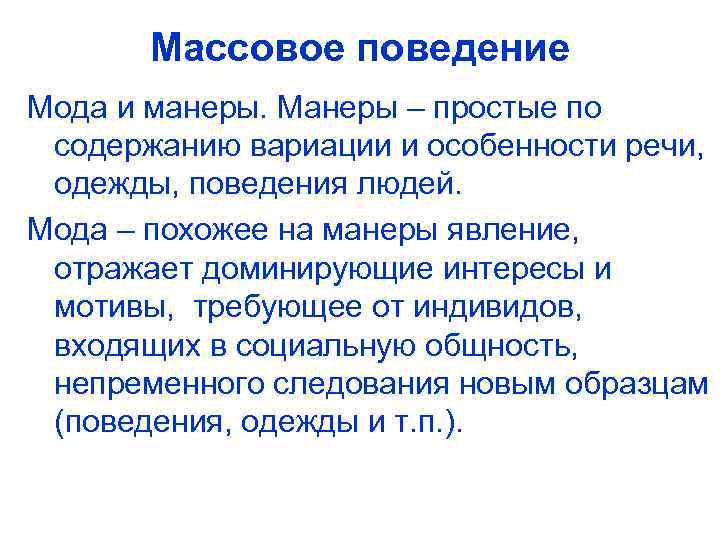 Массовое поведение

Мода и манеры. Манеры – простые по содержанию вариации и особенности речи, одежды, поведения людей.

Мода – похожее на манеры явление, отражает доминирующие интересы и мотивы, требующее от индивидов, входящих в социальную общность, непременного следования новым образцам (поведения, одежды и т.п.).